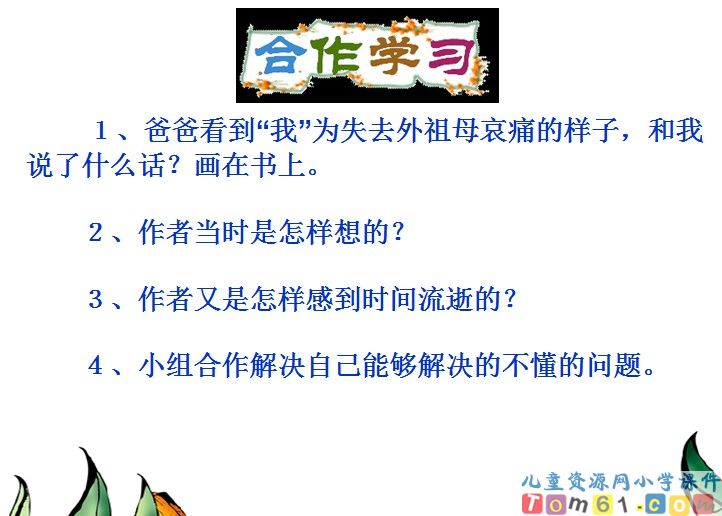 合作学习

1、爸爸看到“我”为失去外祖母哀痛的样子，和我说了什么话？画在书上。

2、作者当时是怎样想的？

3、作者又是怎样感到时间流逝的？

4、小组合作解决自己能够解决的不懂的问题。

儿童资源网小学课件
Tom61.com